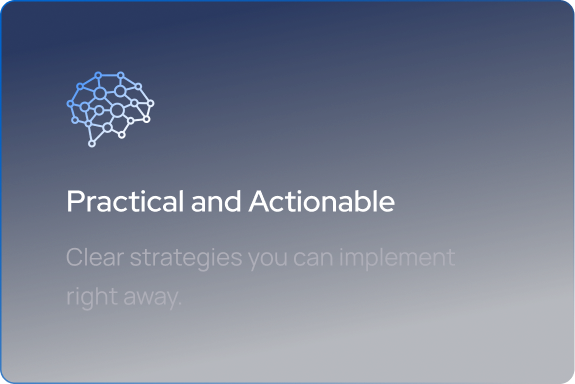 Practical and Actionable

Clear strategies you can implement right away.